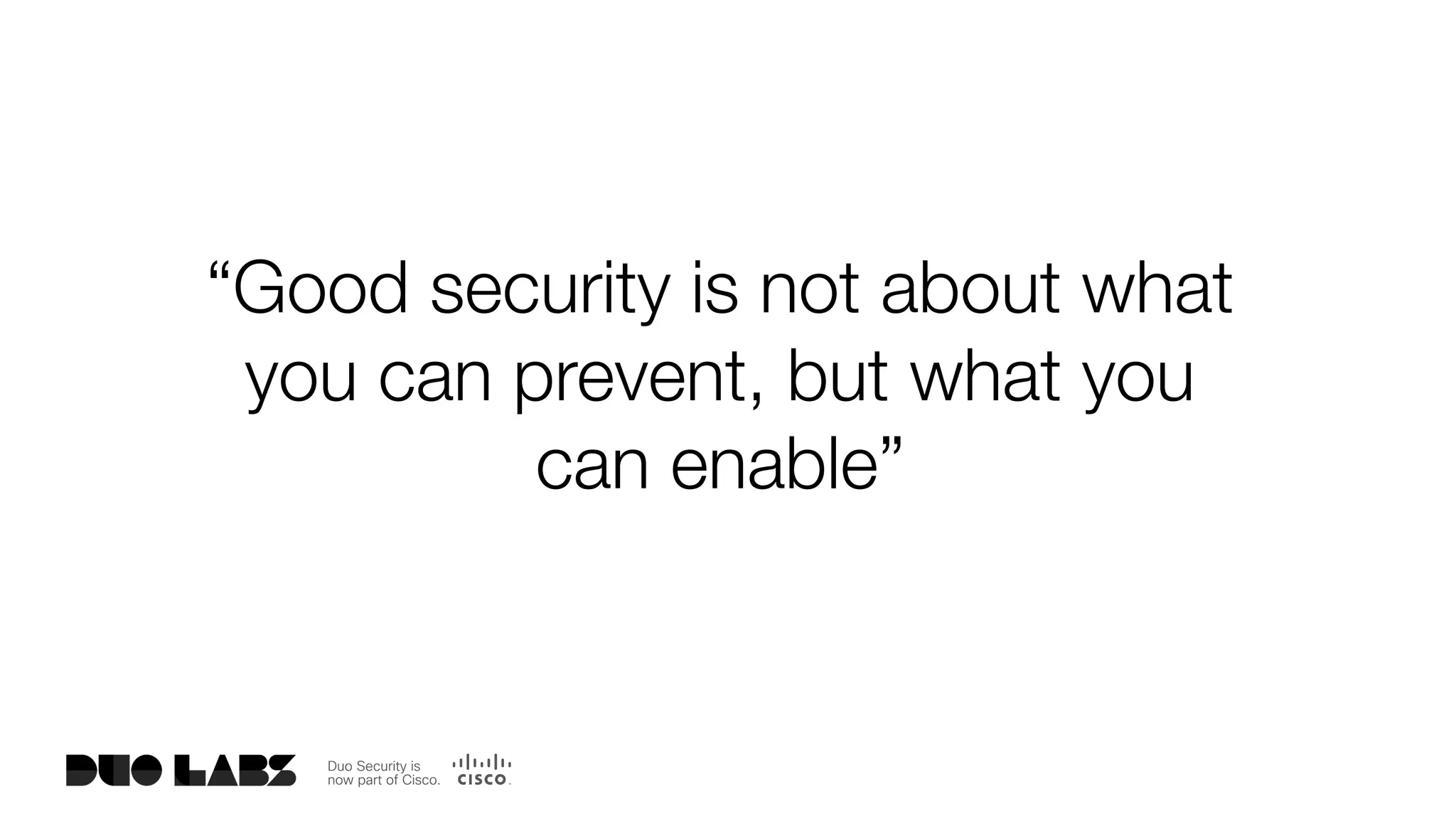 “Good security is not about what you can prevent, but what you can enable”

DUO LABS

Duo Security is now part of Cisco.

CISCO